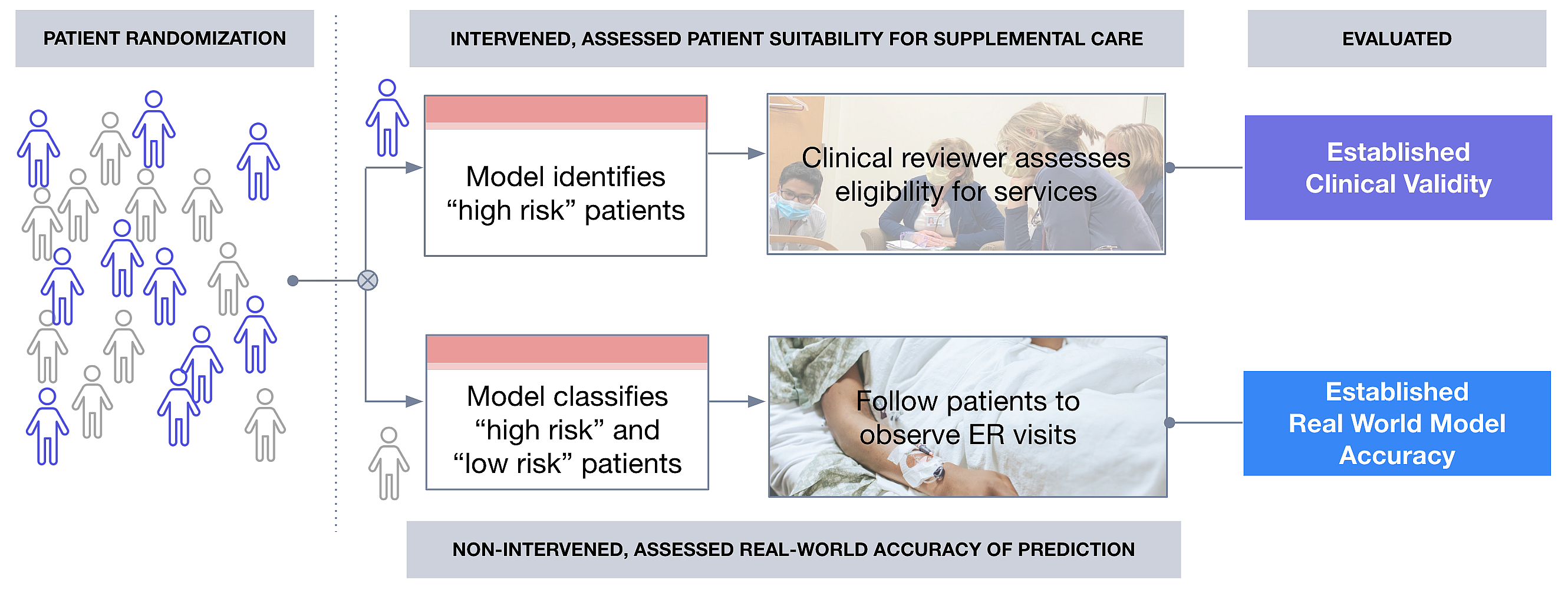 PATIENT RANDOMIZATION

INTERVENED, ASSESSED PATIENT SUITABILITY FOR SUPPLEMENTAL CARE

EVALUATED

Model identifies “high risk” patients

Clinical reviewer assesses eligibility for services

Established Clinical Validity

Model classifies “high risk” and “low risk” patients

Follow patients to observe ER visits

Established Real World Model Accuracy

NON-INTERVENED, ASSESSED REAL-WORLD ACCURACY OF PREDICTION